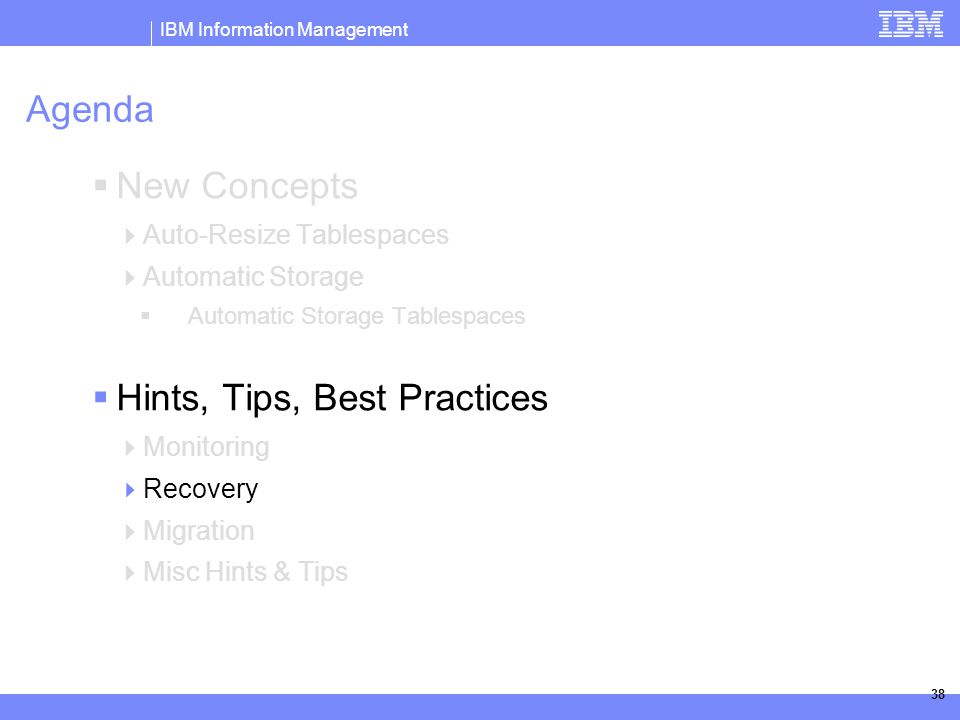 IBM Information Management

IBM

Agenda

New Concepts

Auto-Resize Tablespaces

Automatic Storage

Automatic Storage Tablespaces

Hints, Tips, Best Practices

Monitoring

Recovery

Migration

Misc Hints & Tips

38